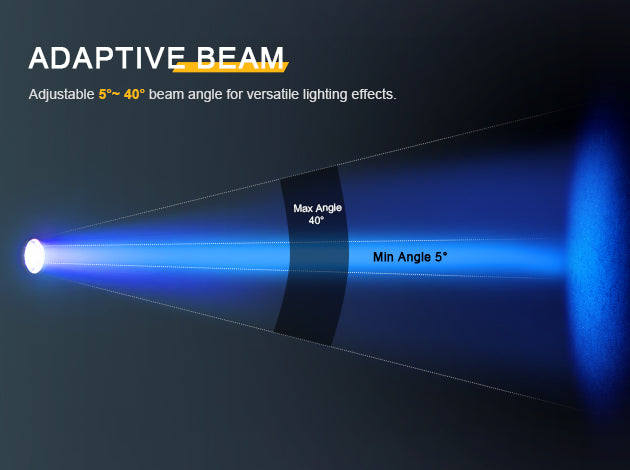 ADAPTIVE BEAM

Adjustable 5°~ 40° beam angle for versatile lighting effects.

Max Angle 40°

Min Angle 5°